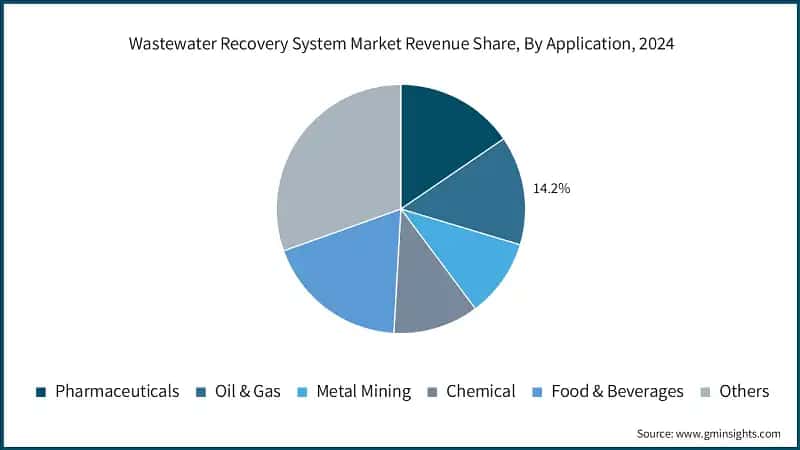 Wastewater Recovery System Market Revenue Share, By Application, 2024

14.2%

Pharmaceuticals Oil & Gas Metal Mining Chemical Food & Beverages Others

Source: www.gminsights.com